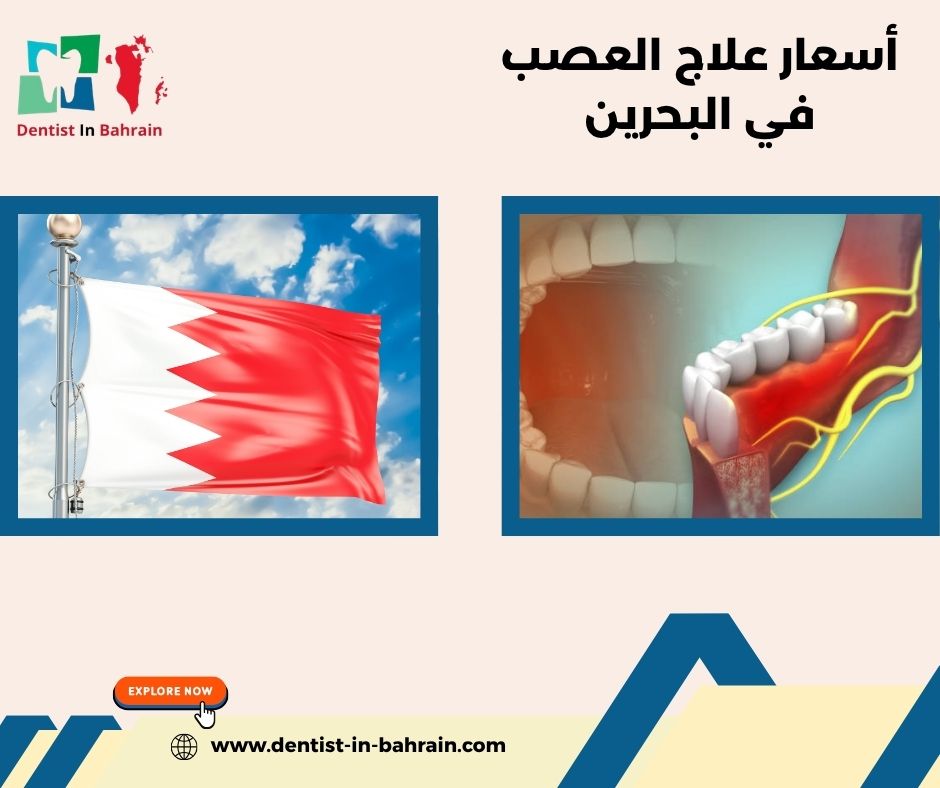 Dentist In Bahrain

أسعار علاج العصب
في البحرين

EXPLORE NOW

www.dentist-in-bahrain.com